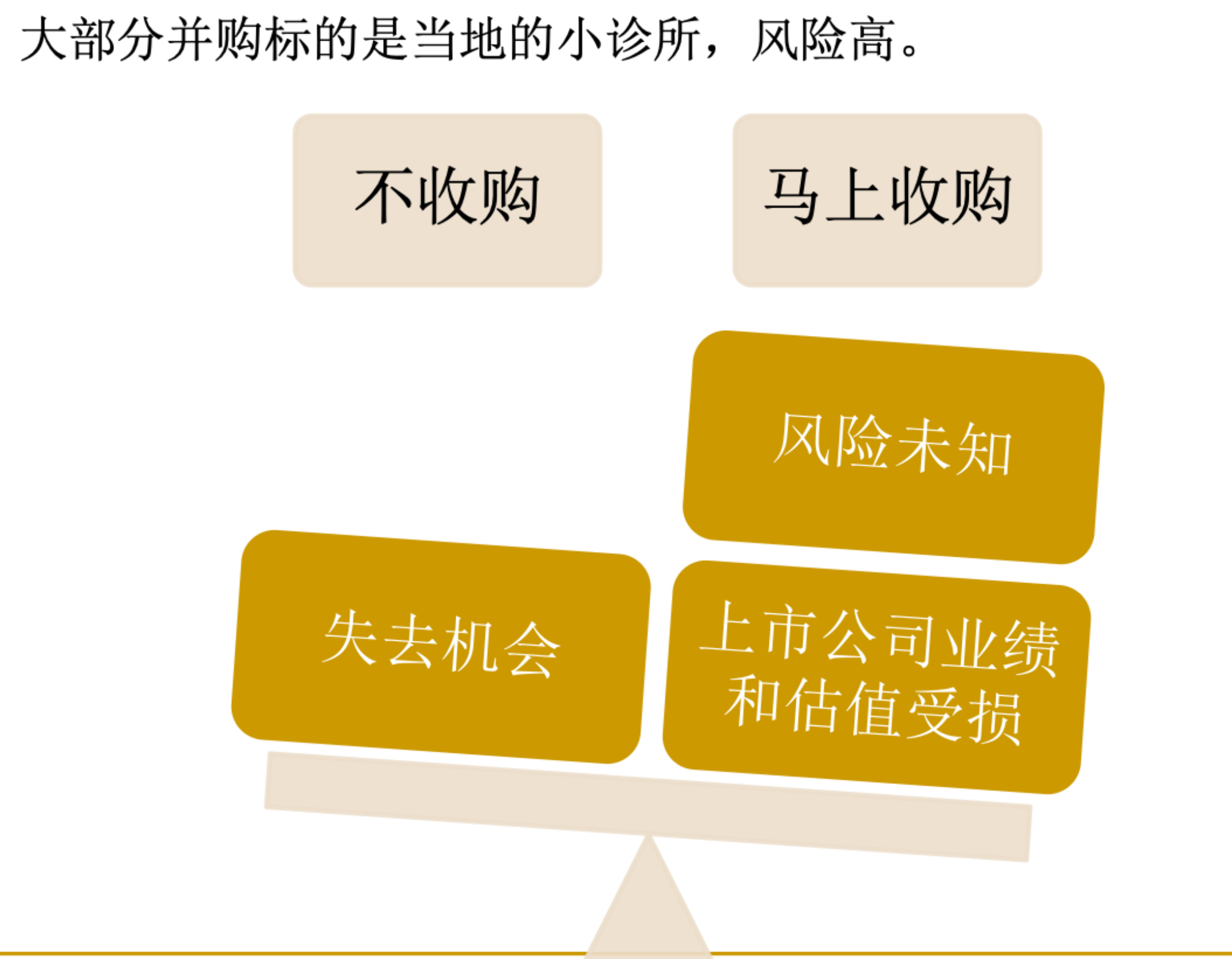 大部分并购标的是当地的小诊所，风险高。

不收购

马上收购

风险未知

失去机会

上市公司业绩和估值受损